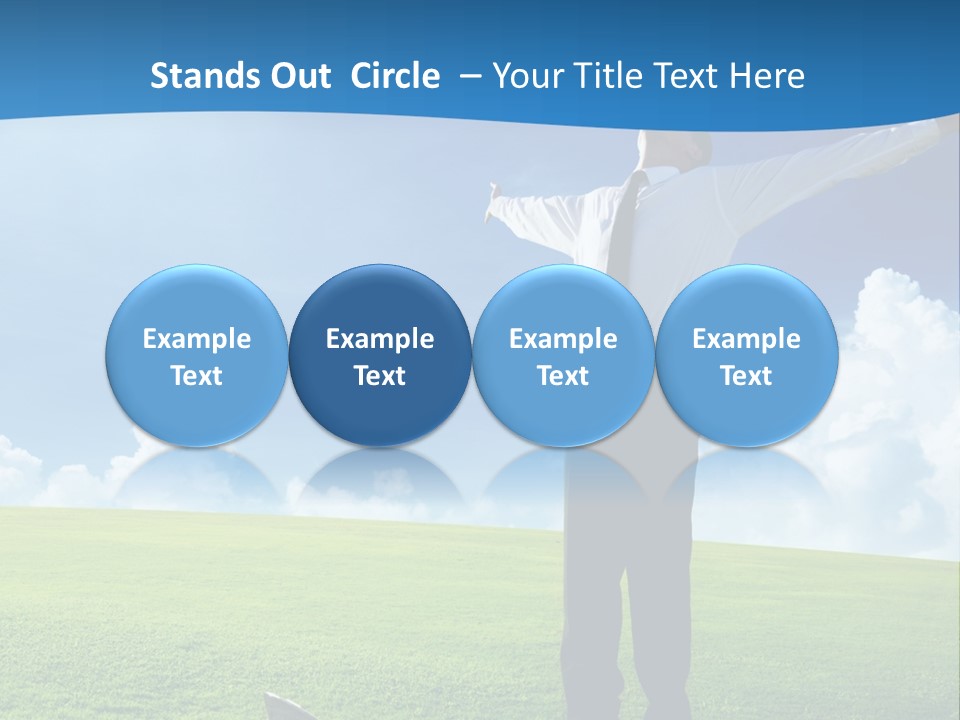 Stands Out  Circle  – Your Title Text Here

Example Text

Example Text

Example Text

Example Text